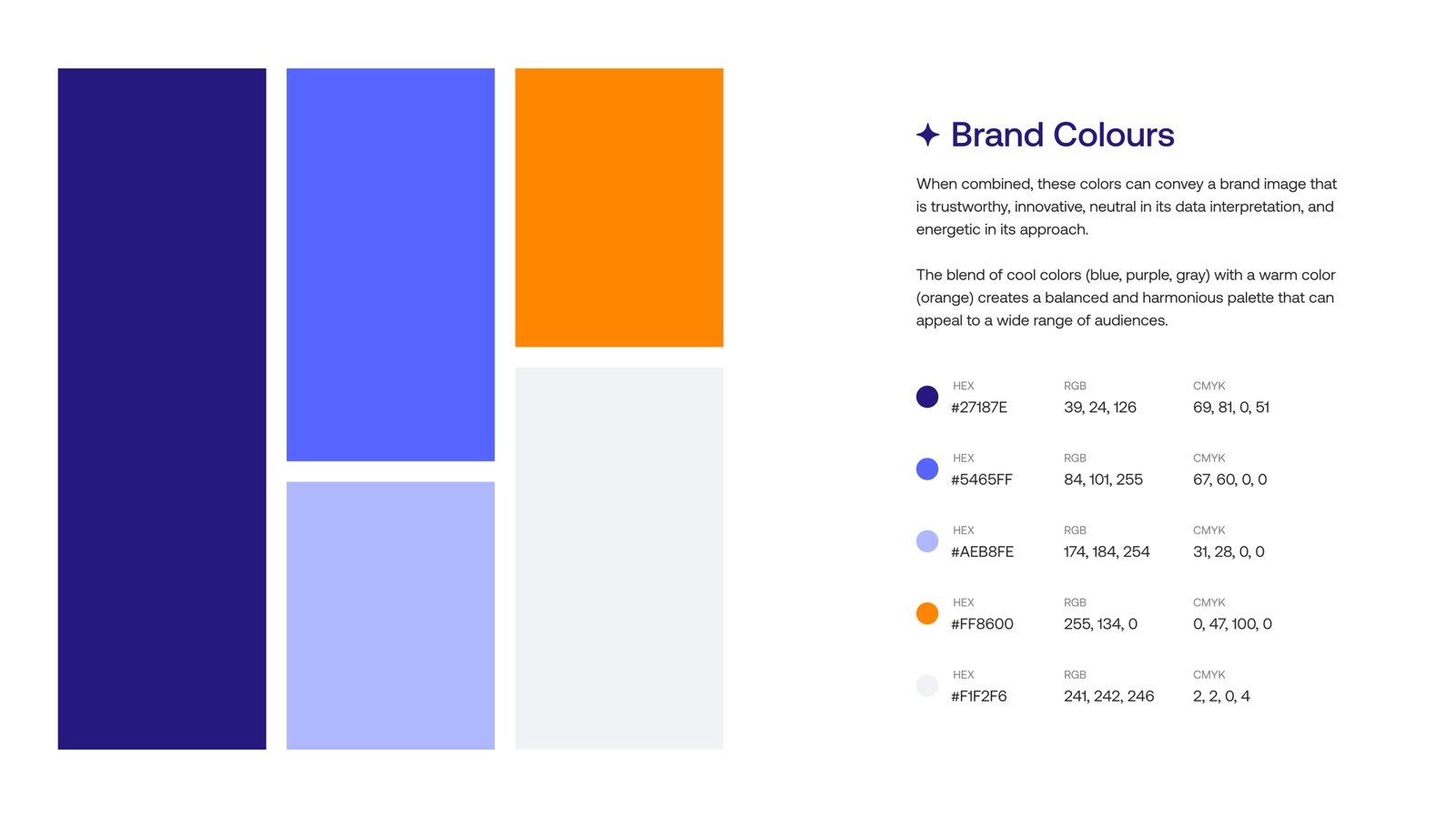 Brand Colours

When combined, these colors can convey a brand image that is trustworthy, innovative, neutral in its data interpretation, and energetic in its approach.

The blend of cool colors (blue, purple, gray) with a warm color (orange) creates a balanced and harmonious palette that can appeal to a wide range of audiences.

| HEX | RGB | CMYK |
|---|---|---|
| #27187E | 39, 24, 126 | 69, 81, 0, 51 |
| #5465FF | 84, 101, 255 | 67, 60, 0, 0 |
| #AEB8FE | 174, 184, 254 | 31, 28, 0, 0 |
| #FF8600 | 255, 134, 0 | 0, 47, 100, 0 |
| #F1F2F6 | 241, 242, 246 | 2, 2, 0, 4 |